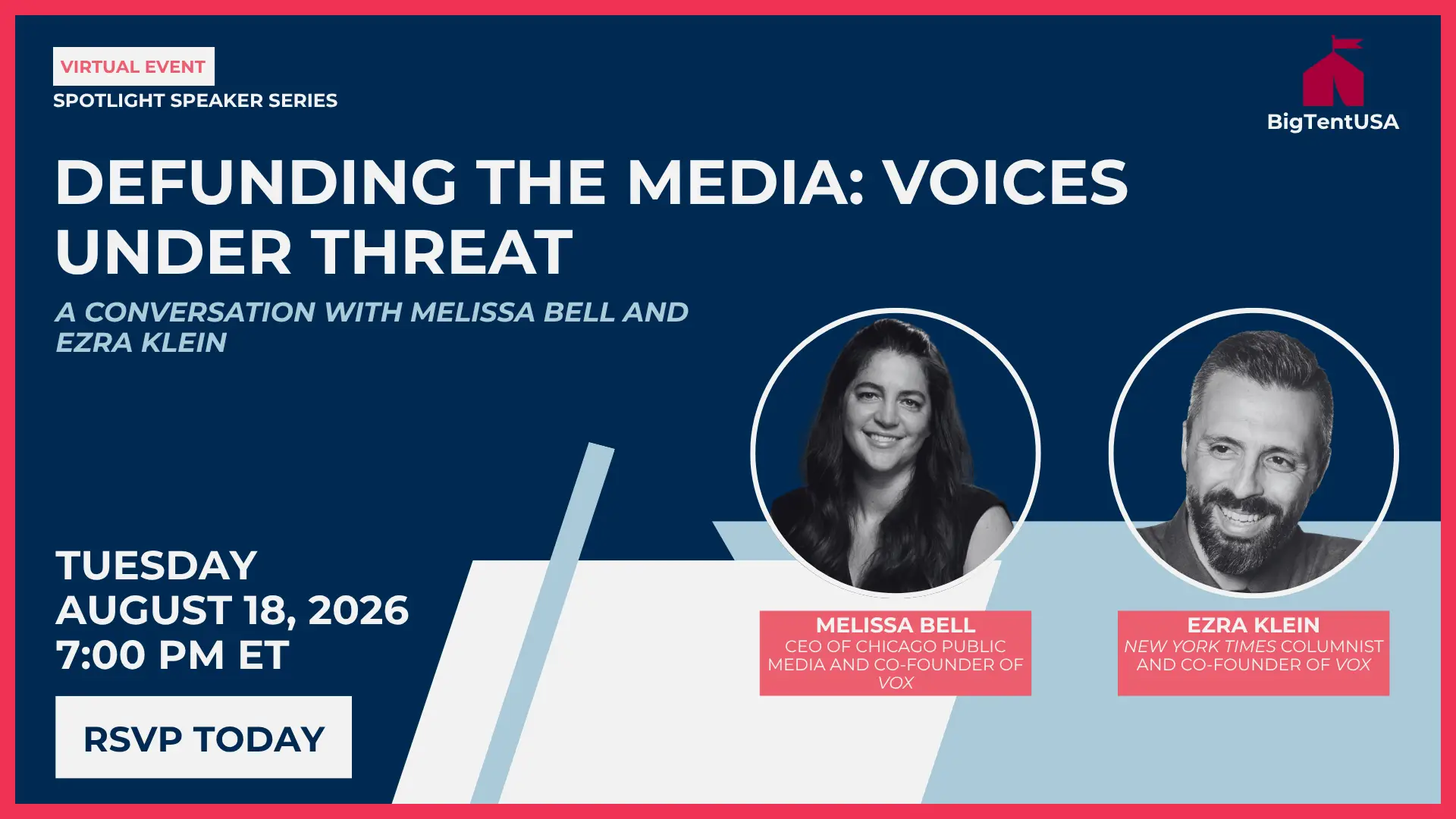 VIRTUAL EVENT
SPOTLIGHT SPEAKER SERIES

BigTentUSA

DEFUNDING THE MEDIA: VOICES UNDER THREAT

A CONVERSATION WITH MELISSA BELL AND EZRA KLEIN

TUESDAY
AUGUST 18, 2026
7:00 PM ET

RSVP TODAY

MELISSA BELL
CEO OF CHICAGO PUBLIC MEDIA AND CO-FOUNDER OF VOX

EZRA KLEIN
NEW YORK TIMES COLUMNIST AND CO-FOUNDER OF VOX